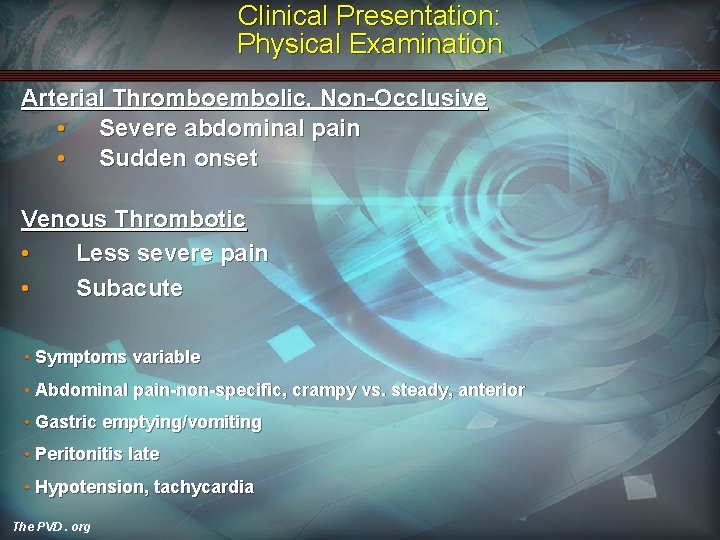 Clinical Presentation:
Physical Examination

Arterial Thromboembolic, Non-Occlusive
• Severe abdominal pain
• Sudden onset

Venous Thrombotic
• Less severe pain
• Subacute

• Symptoms variable
• Abdominal pain-non-specific, crampy vs. steady, anterior
• Gastric emptying/vomiting
• Peritonitis late
• Hypotension, tachycardia

The PVD . org